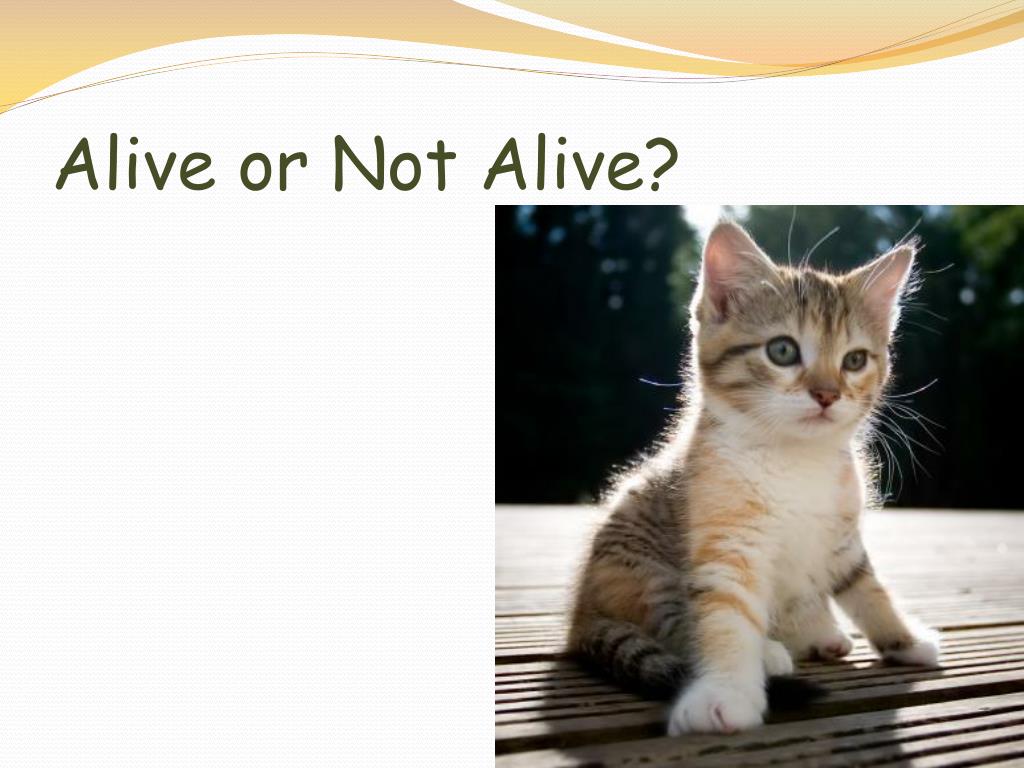 Alive or Not Alive?